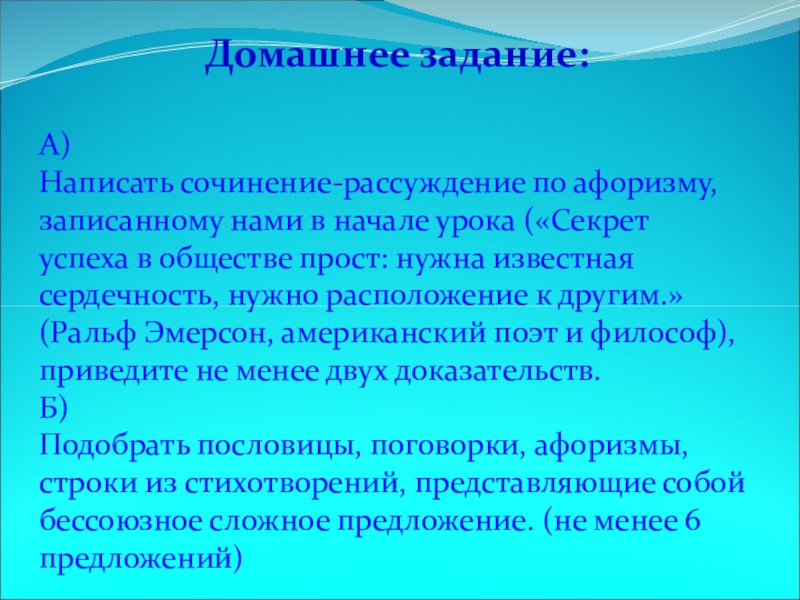 Домашнее задание:

А)
Написать сочинение-рассуждение по афоризму, записанному нами в начале урока («Секрет успеха в обществе прост: нужна известная сердечность, нужно расположение к другим.» (Ральф Эмерсон, американский поэт и философ), приведите не менее двух доказательств.
Б)
Подобрать пословицы, поговорки, афоризмы, строки из стихотворений, представляющие собой бессоюзное сложное предложение. (не менее 6 предложений)